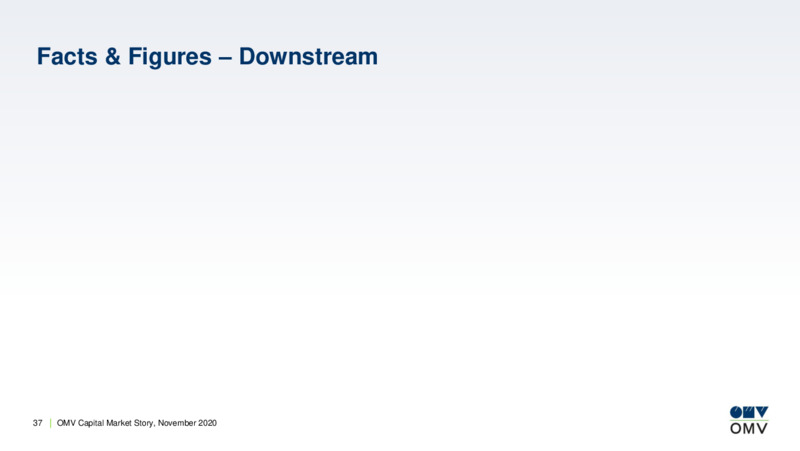 Facts & Figures – Downstream

37 | OMV Capital Market Story, November 2020

OMV